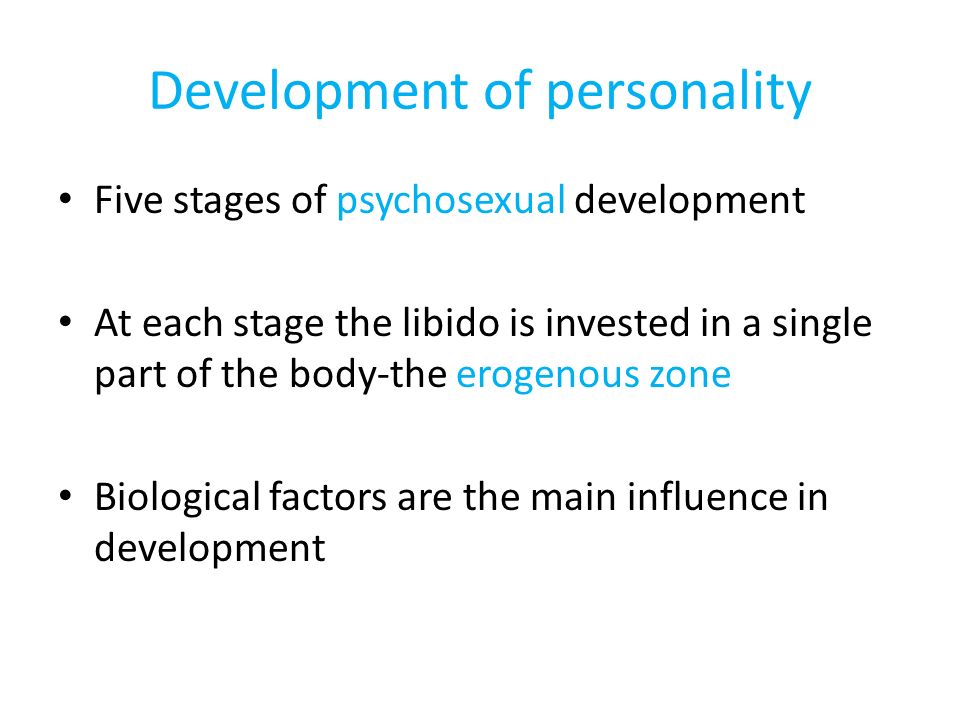 Development of personality

• Five stages of psychosexual development

• At each stage the libido is invested in a single part of the body-the erogenous zone

• Biological factors are the main influence in development